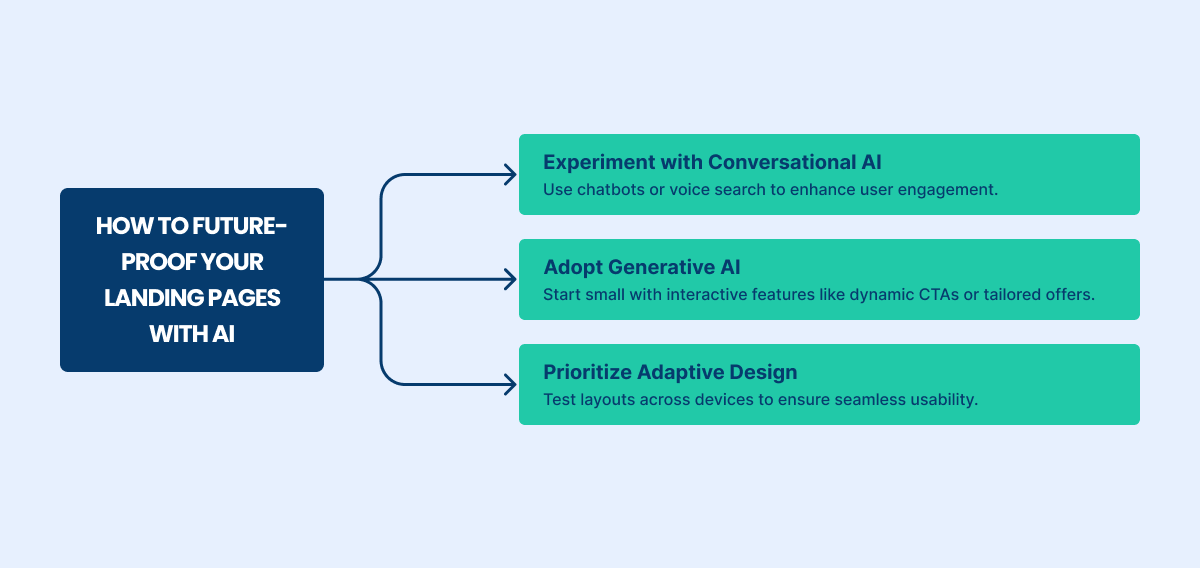 HOW TO FUTURE-PROOF YOUR LANDING PAGES WITH AI

Experiment with Conversational AI
Use chatbots or voice search to enhance user engagement.

Adopt Generative AI
Start small with interactive features like dynamic CTAs or tailored offers.

Prioritize Adaptive Design
Test layouts across devices to ensure seamless usability.